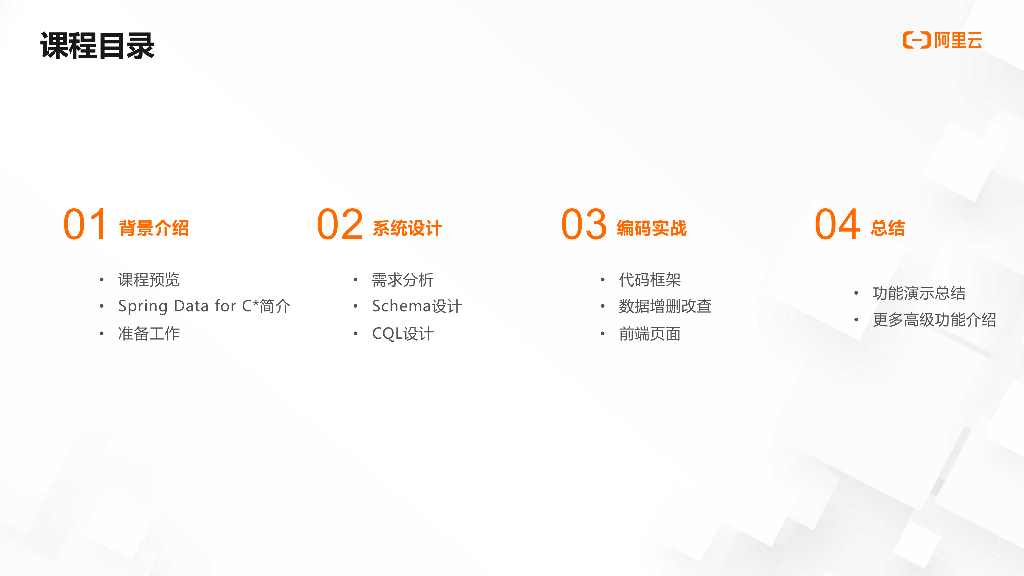 课程目录

阿里云

01 背景介绍
• 课程预览
• Spring Data for C*简介
• 准备工作

02 系统设计
• 需求分析
• Schema设计
• CQL设计

03 编码实战
• 代码框架
• 数据增删改查
• 前端页面

04 总结
• 功能演示总结
• 更多高级功能介绍